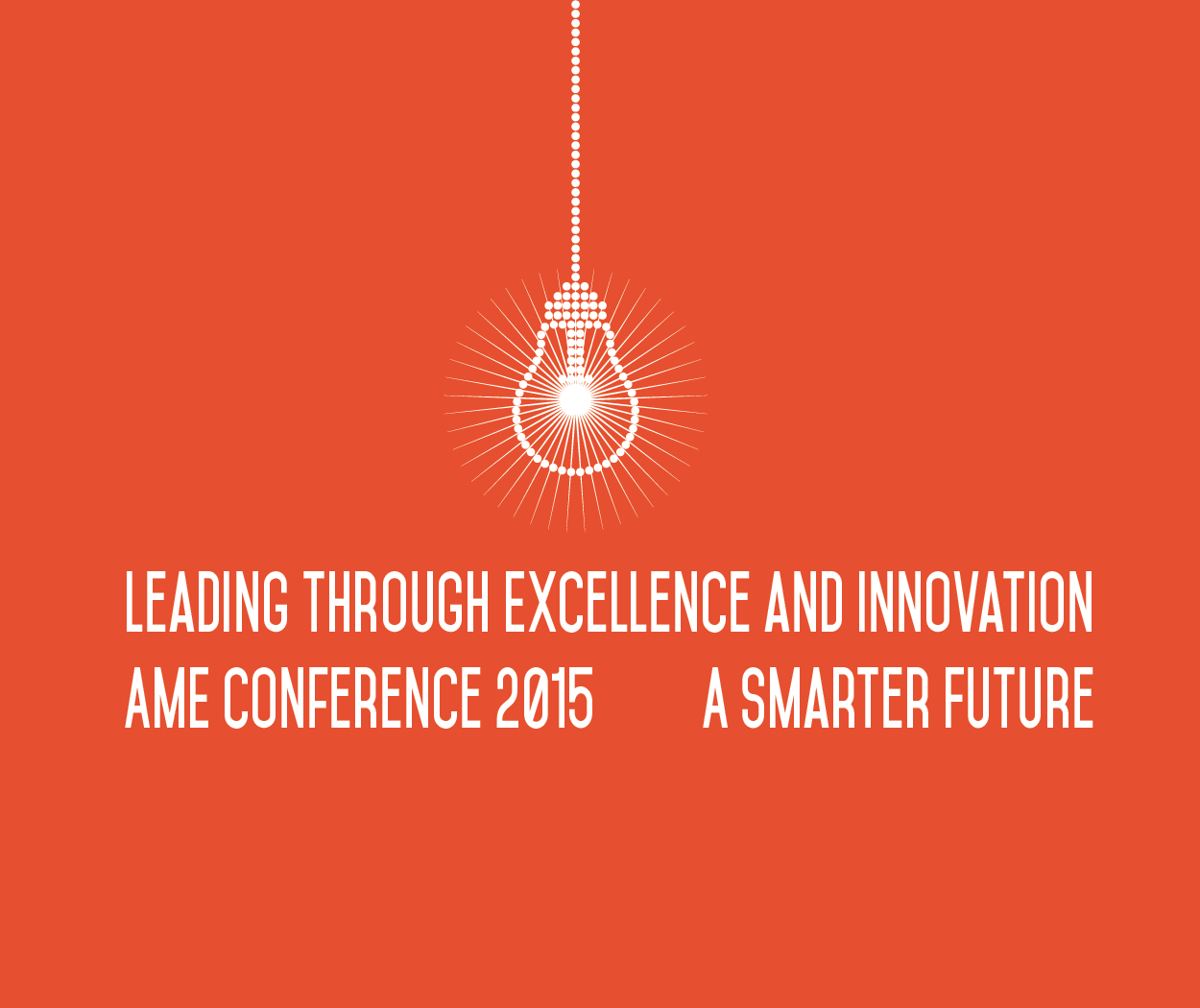 LEADING THROUGH EXCELLENCE AND INNOVATION

AME CONFERENCE 2015 A SMARTER FUTURE